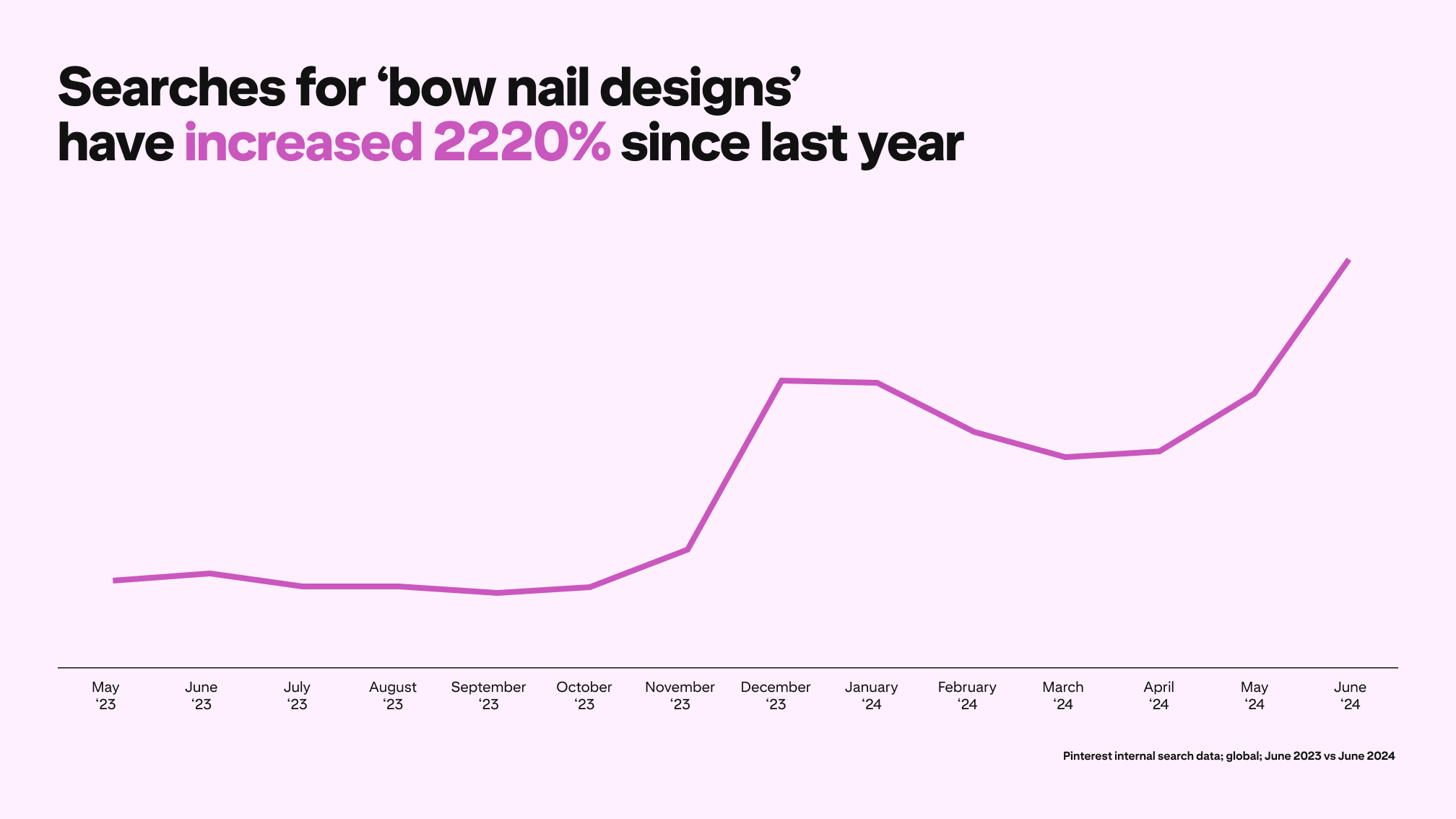 Searches for ‘bow nail designs’ have increased 2220% since last year

May ‘23
June ‘23
July ‘23
August ‘23
September ‘23
October ‘23
November ‘23
December ‘23
January ‘24
February ‘24
March ‘24
April ‘24
May ‘24
June ‘24

Pinterest internal search data; global; June 2023 vs June 2024